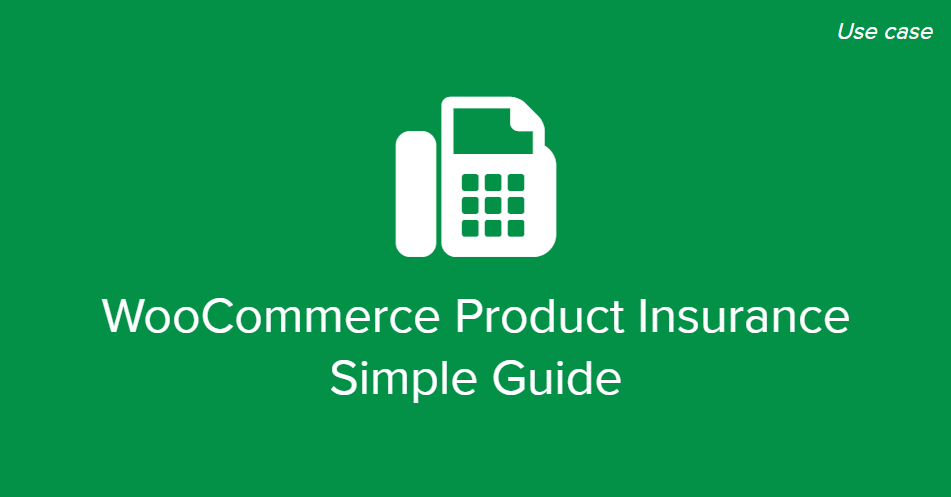 Use case

WooCommerce Product Insurance Simple Guide